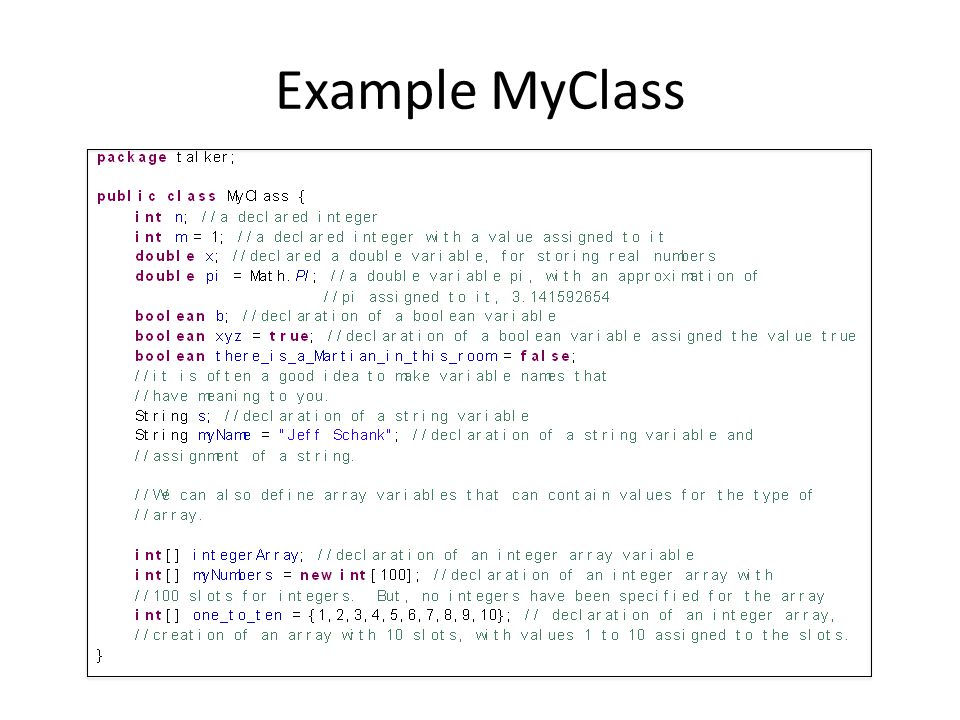 Example MyClass

package talker;

public class MyClass {
int n; //a declared integer
int m = 1; //a declared integer with a value assigned to it
double x; //declared a double variable, for storing real numbers
double pi = Math.PI; //a double variable pi, with an approximation of
//pi assigned to it, 3.141592654
boolean b; //declaration of a boolean variable
boolean xyz = true; //declaration of a boolean variable assigned the value true
boolean there_is_a_Martian_in_this_room = false;
//it is often a good idea to make variable names that
//have meaning to you.
String s; //declaration of a string variable
String myName = "Jeff Schank"; //declaration of a string variable and
//assignment of a string.

//We can also define array variables that can contain values for the type of
//array.

int[] integerArray; //declaration of an integer array variable
int[] myNumbers = new int[100]; //declaration of an integer array with
//100 slots for integers. But, no integers have been specified for the array
int[] one_to_ten = {1,2,3,4,5,6,7,8,9,10}; // declaration of an integer array,
//creation of an array with 10 slots, with values 1 to 10 assigned to the slots.
}